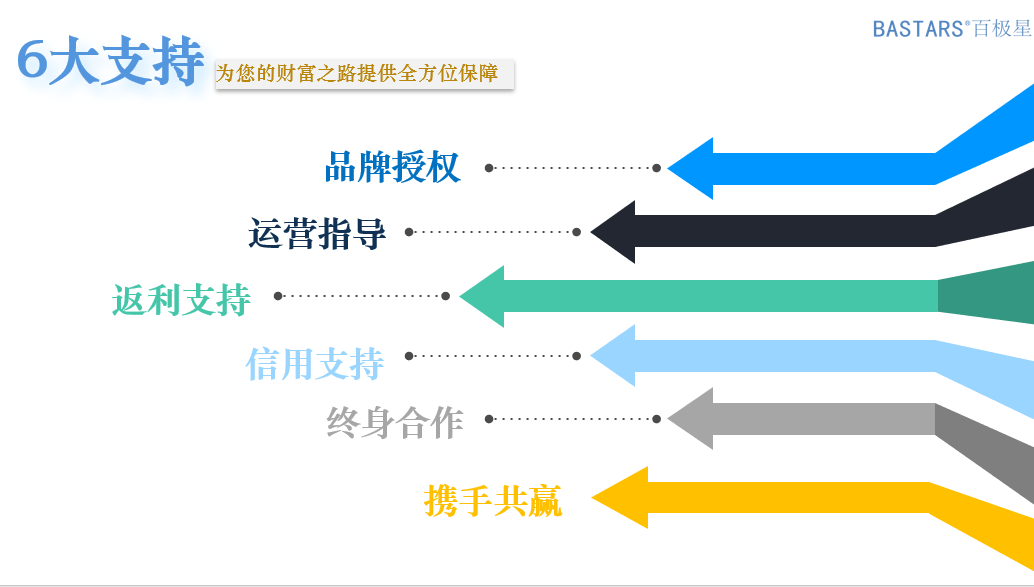 BASTARS®百极星

6大支持

为您的财富之路提供全方位保障

品牌授权

运营指导

返利支持

信用支持

终身合作

携手共赢